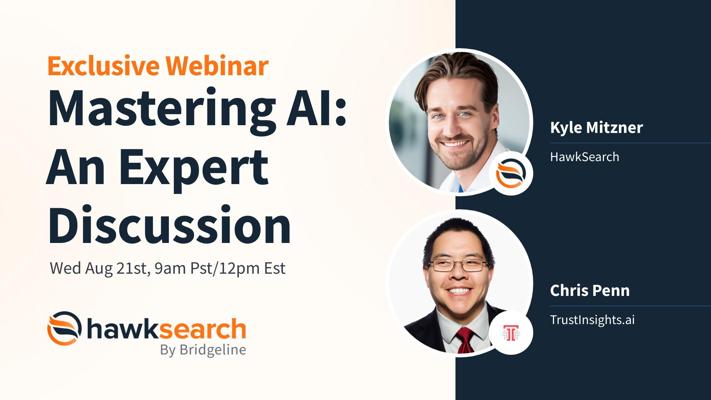 Exclusive Webinar
Mastering AI: An Expert Discussion

Wed Aug 21st, 9am Pst/12pm Est

hawksearch
By Bridgeline

Kyle Mitzner
HawkSearch

Chris Penn
TrustInsights.ai